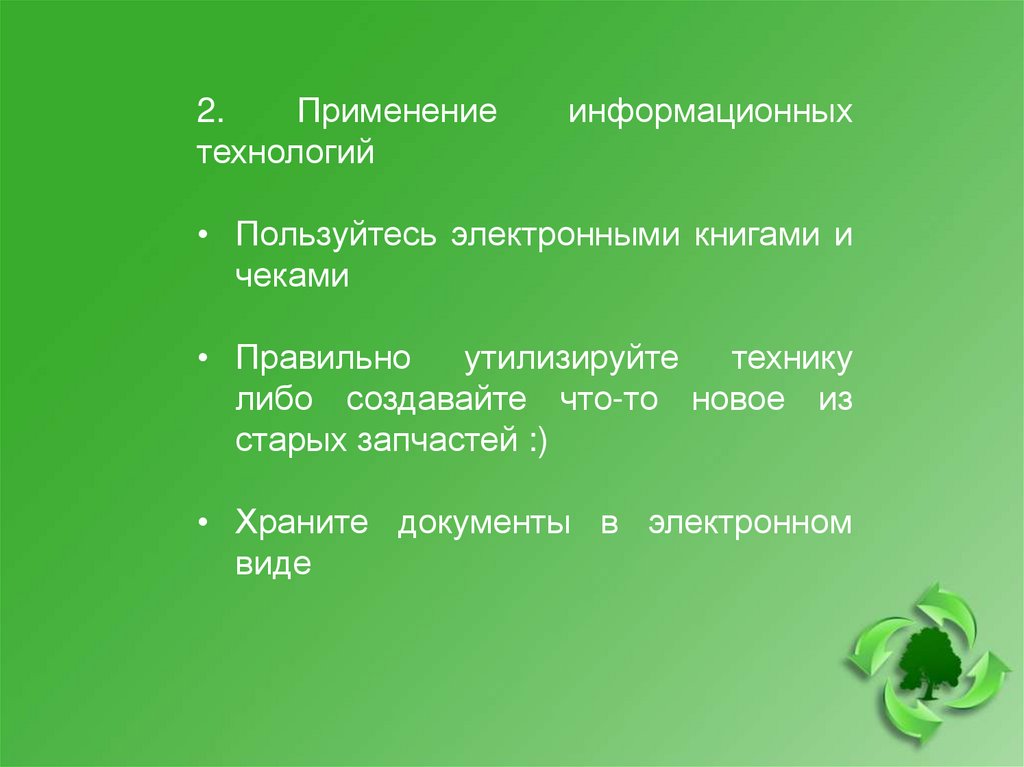 2. Применение информационных технологий

• Пользуйтесь электронными книгами и чеками

• Правильно утилизируйте технику либо создавайте что-то новое из старых запчастей :)

• Храните документы в электронном виде